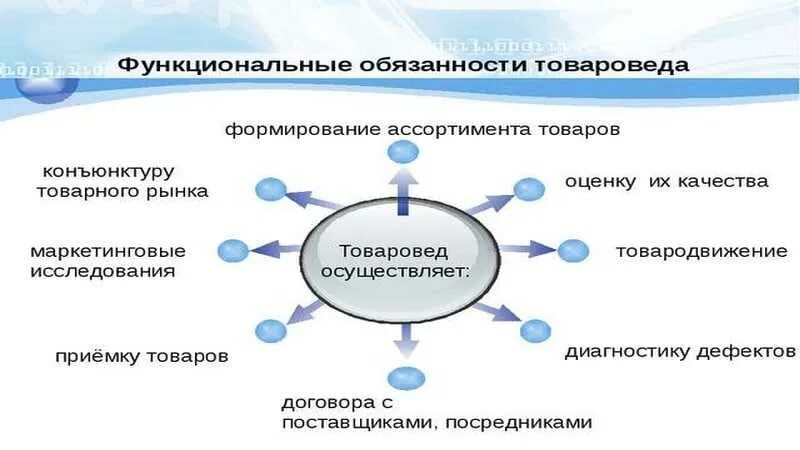 Функциональные обязанности товароведа

Товаровед осуществляет:

формирование ассортимента товаров

оценку их качества

товародвижение

диагностику дефектов

договора с поставщиками, посредниками

приёмку товаров

маркетинговые исследования

конъюнктуру товарного рынка